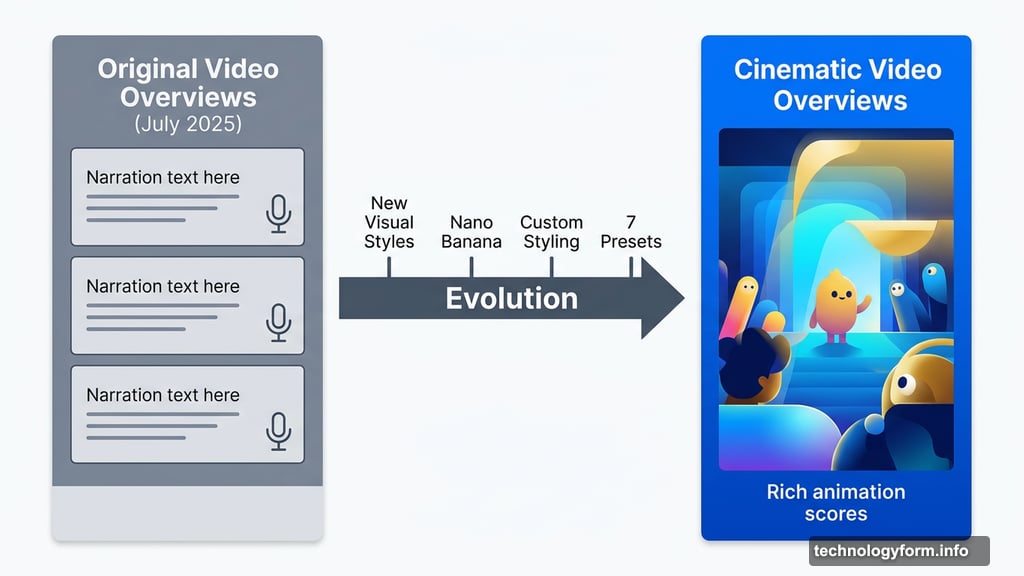 Original Video Overviews
(July 2025)

Narration text here

Narration text here

Narration text here

New Visual Styles

Nano Banana

Custom Styling

7 Presets

Evolution

Cinematic Video Overviews

Rich animation scores

technologyform.info